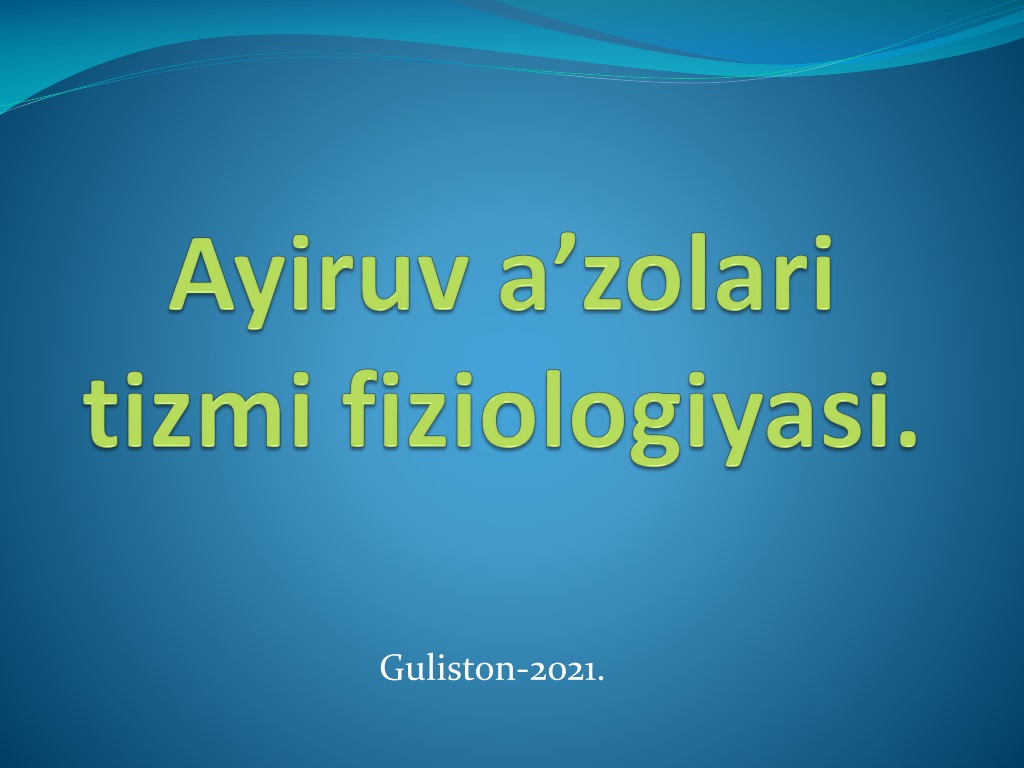 Ayiruv a’zolari tizmi fiziologiyasi.

Guliston-2021.